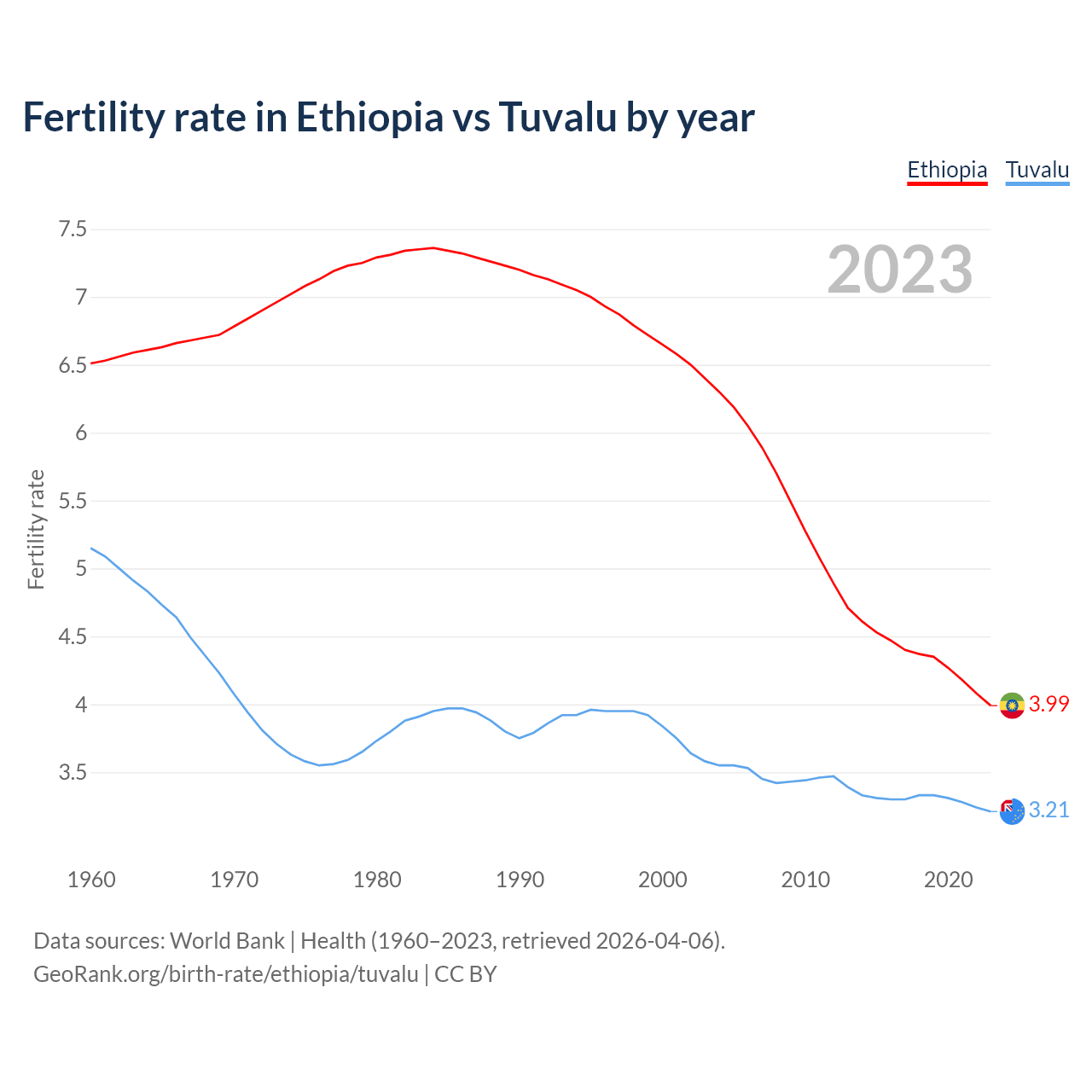 Fertility rate in Ethiopia vs Tuvalu by year

Ethiopia Tuvalu

2023

Fertility rate

7.5
7
6.5
6
5.5
5
4.5
4
3.5

3.99
3.21

1960 1970 1980 1990 2000 2010 2020

Data sources: World Bank | Health (1960–2023, retrieved 2026-04-06).
GeoRank.org/birth-rate/ethiopia/tuvalu | CC BY